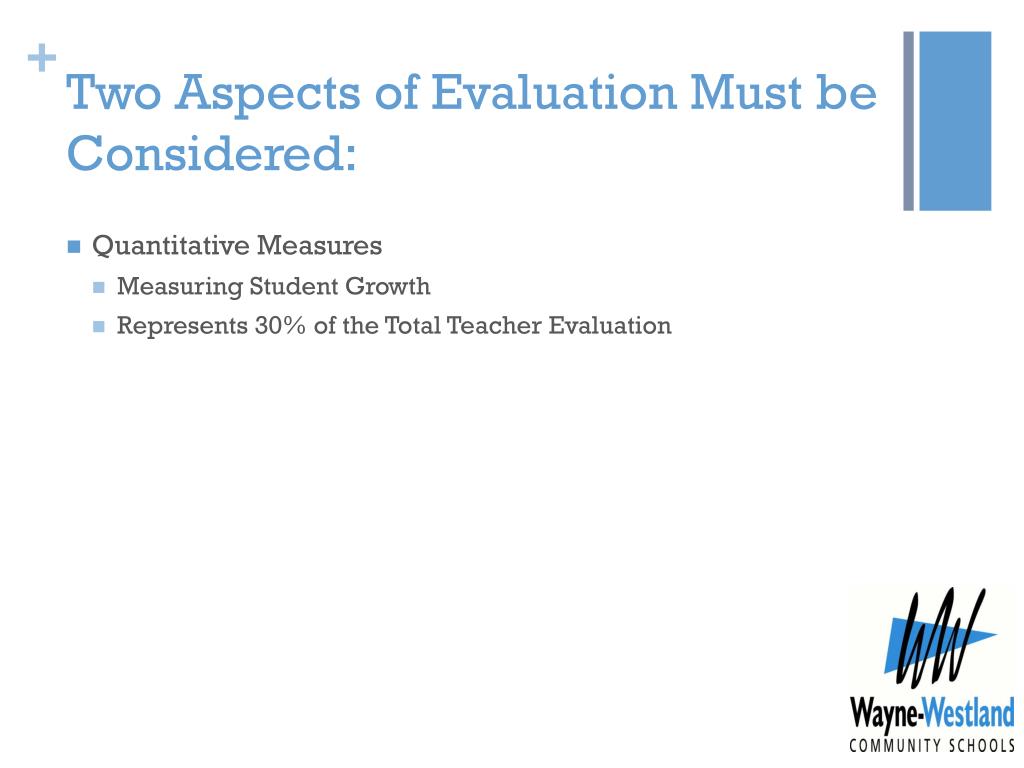 +
Two Aspects of Evaluation Must be Considered:

Quantitative Measures
Measuring Student Growth
Represents 30% of the Total Teacher Evaluation

Wayne-Westland
COMMUNITY SCHOOLS